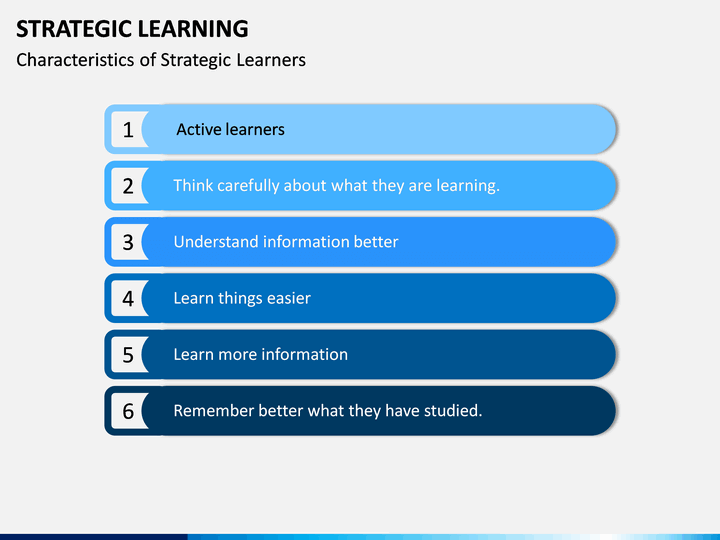 STRATEGIC LEARNING

Characteristics of Strategic Learners

1 Active learners

2 Think carefully about what they are learning.

3 Understand information better

4 Learn things easier

5 Learn more information

6 Remember better what they have studied.